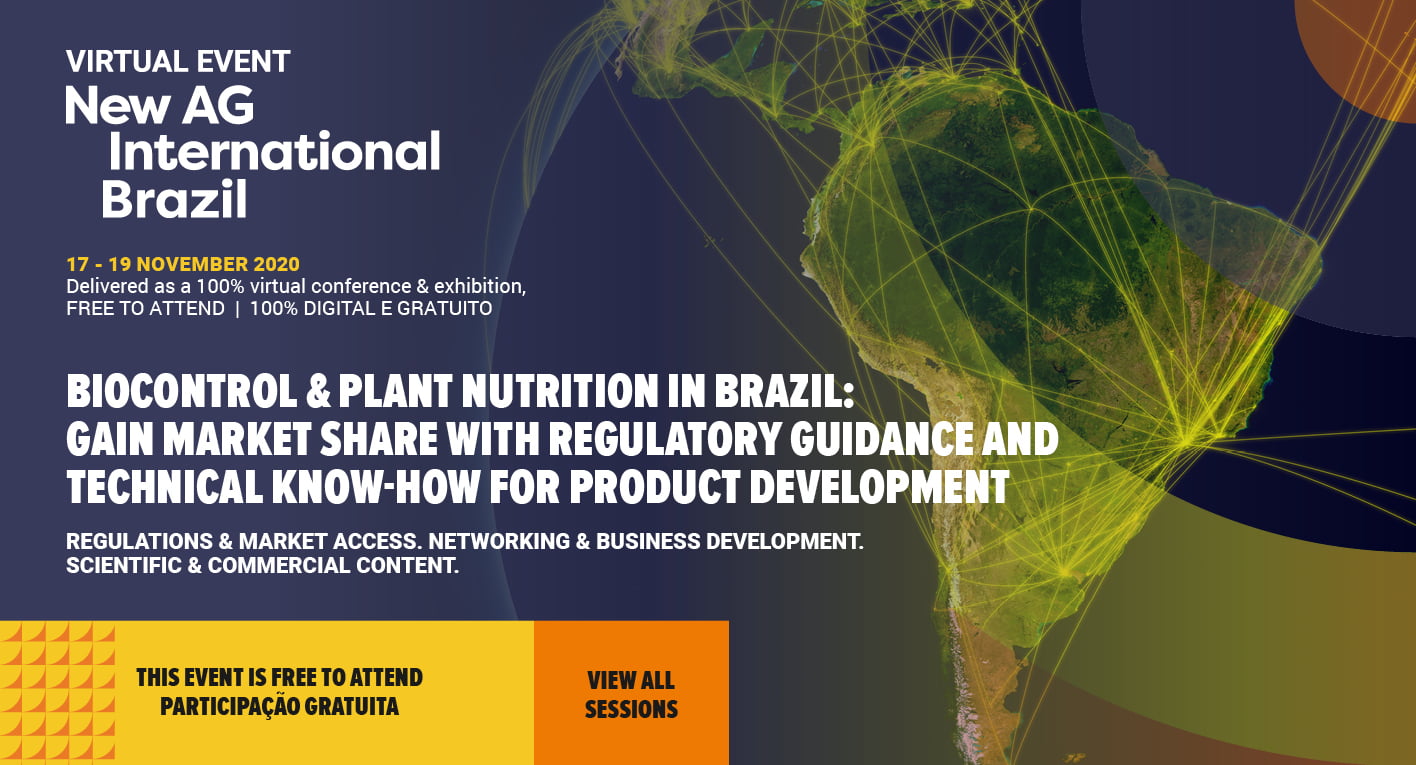 VIRTUAL EVENT
New AG International Brazil

17 - 19 NOVEMBER 2020
Delivered as a 100% virtual conference & exhibition,
FREE TO ATTEND | 100% DIGITAL E GRATUITO

BIOCONTROL & PLANT NUTRITION IN BRAZIL: GAIN MARKET SHARE WITH REGULATORY GUIDANCE AND TECHNICAL KNOW-HOW FOR PRODUCT DEVELOPMENT

REGULATIONS & MARKET ACCESS. NETWORKING & BUSINESS DEVELOPMENT. SCIENTIFIC & COMMERCIAL CONTENT.

THIS EVENT IS FREE TO ATTEND
PARTICIPAÇÃO GRATUITA

VIEW ALL SESSIONS